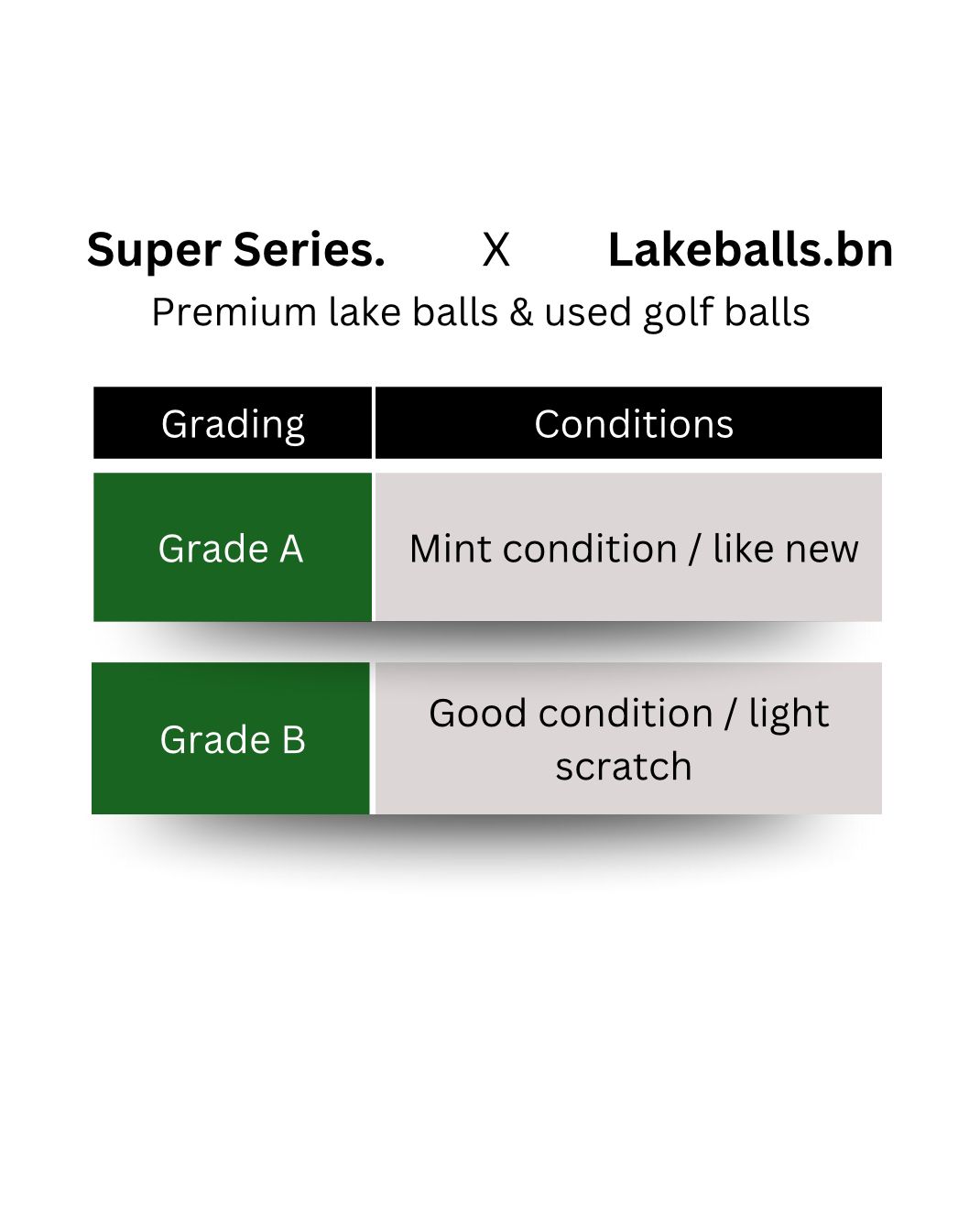 Super Series. X Lakeballs.bn
Premium lake balls & used golf balls

| Grading | Conditions |
|---|---|
| Grade A | Mint condition / like new |
| Grade B | Good condition / light scratch |